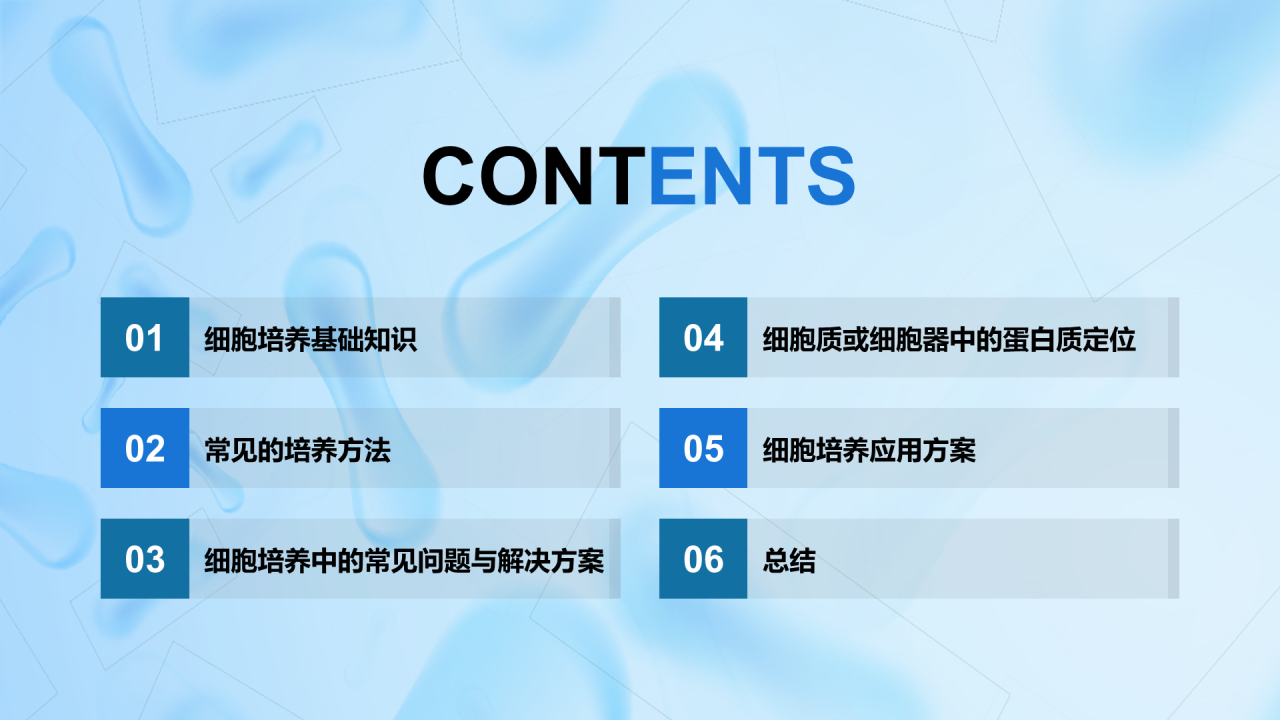 CONTENTS

01 细胞培养基础知识

02 常见的培养方法

03 细胞培养中的常见问题与解决方案

04 细胞质或细胞器中的蛋白质定位

05 细胞培养应用方案

06 总结